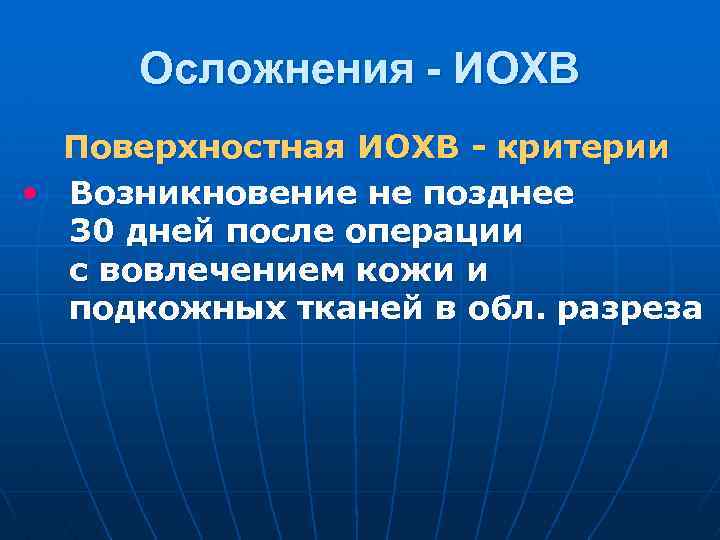 Осложнения - ИОХВ

Поверхностная ИОХВ - критерии

• Возникновение не позднее 30 дней после операции с вовлечением кожи и подкожных тканей в обл. разреза